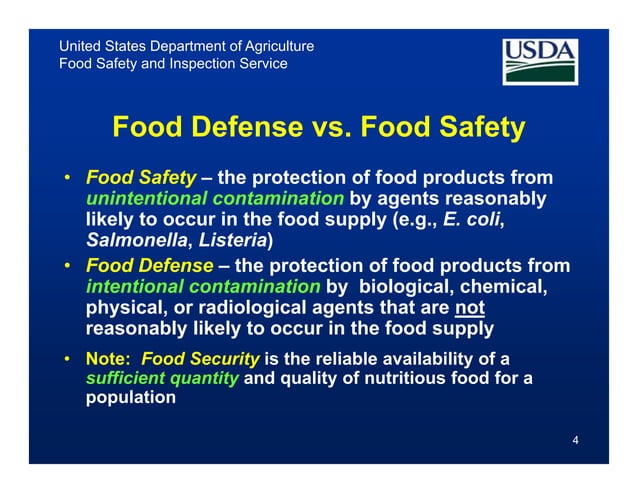 United States Department of Agriculture
Food Safety and Inspection Service

USDA

Food Defense vs. Food Safety

• Food Safety – the protection of food products from unintentional contamination by agents reasonably likely to occur in the food supply (e.g., E. coli, Salmonella, Listeria)
• Food Defense – the protection of food products from intentional contamination by biological, chemical, physical, or radiological agents that are not reasonably likely to occur in the food supply
• Note: Food Security is the reliable availability of a sufficient quantity and quality of nutritious food for a population

4